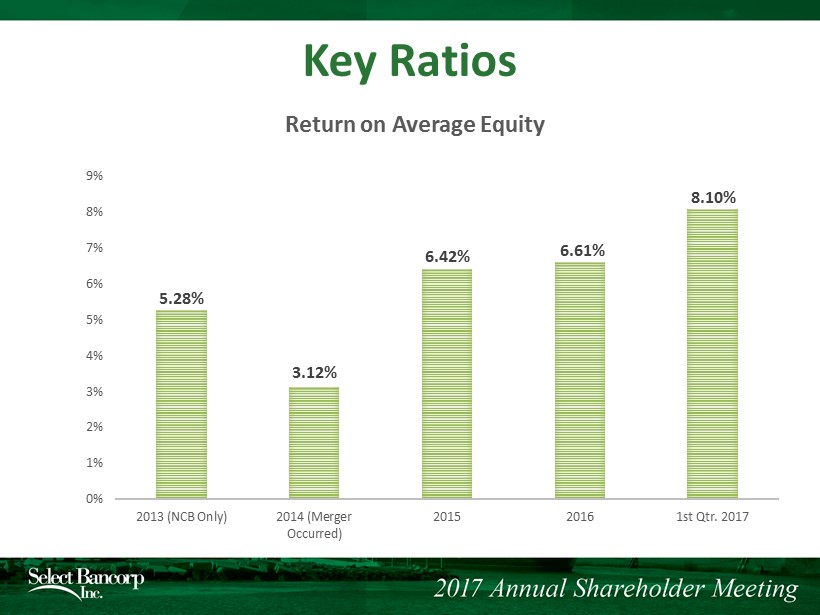 Key Ratios

Return on Average Equity

9%
8%
7%
6%
5%
4%
3%
2%
1%
0%

5.28%
3.12%
6.42%
6.61%
8.10%

2013 (NCB Only)
2014 (Merger Occurred)
2015
2016
1st Qtr. 2017

Select Bancorp Inc.

2017 Annual Shareholder Meeting